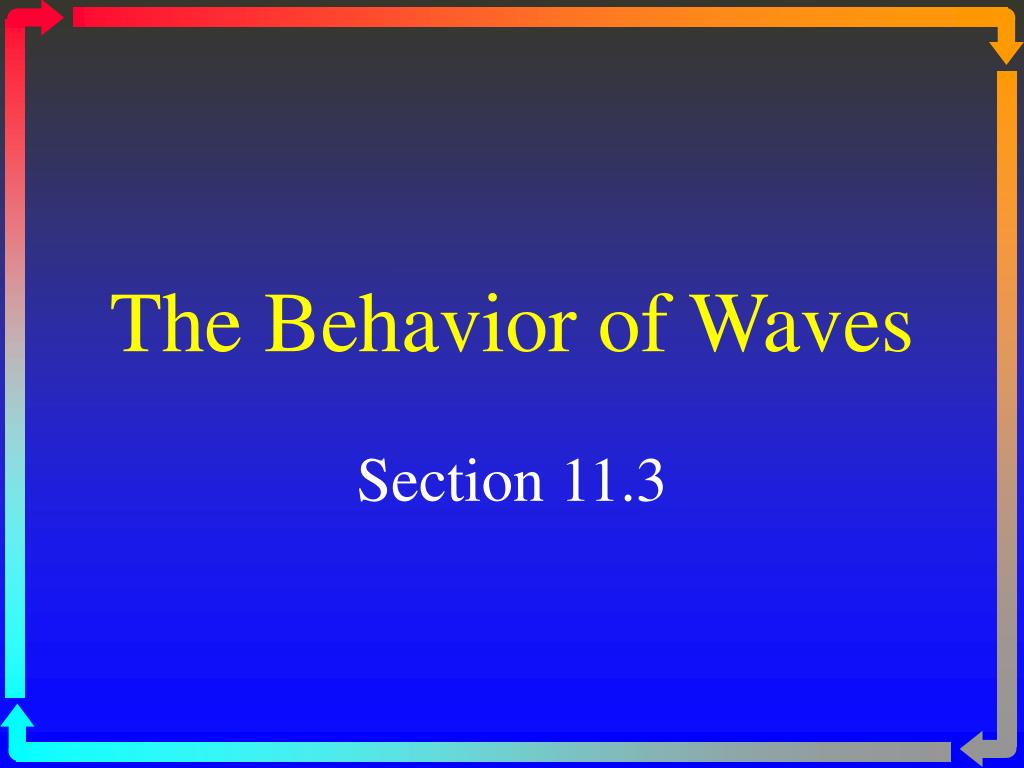 The Behavior of Waves

Section 11.3